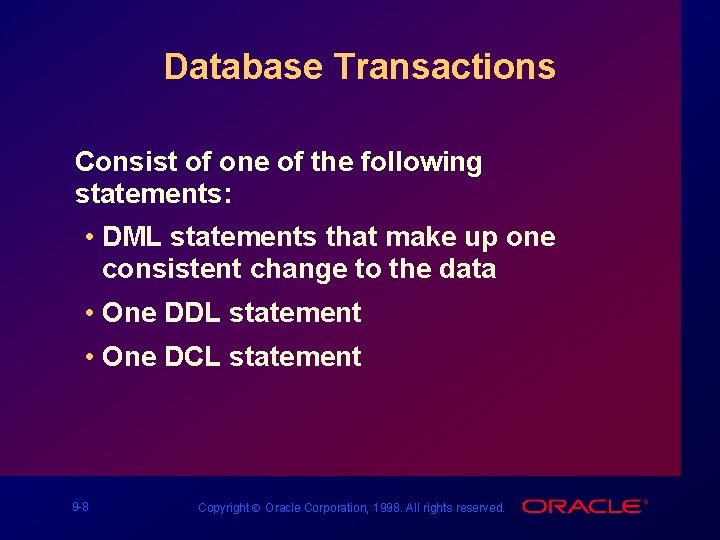 Database Transactions

Consist of one of the following statements:

• DML statements that make up one consistent change to the data

• One DDL statement

• One DCL statement

9-8

Copyright © Oracle Corporation, 1998. All rights reserved.

ORACLE®